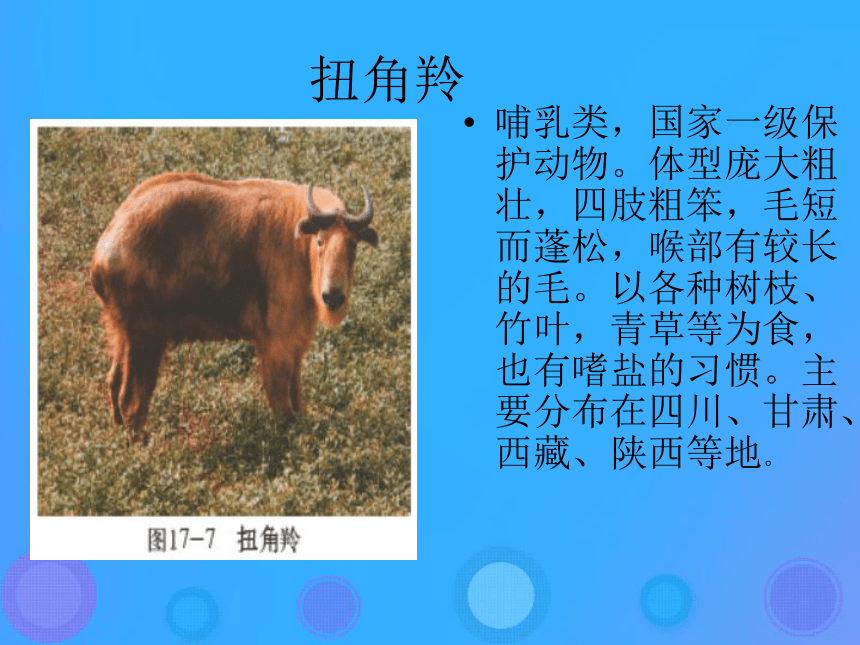 扭角羚

图17-7 扭角羚

• 哺乳类，国家一级保护动物。体型庞大粗壮，四肢粗笨，毛短而蓬松，喉部有较长的毛。以各种树枝、竹叶，青草等为食，也有嗜盐的习惯。主要分布在四川、甘肃、西藏、陕西等地。